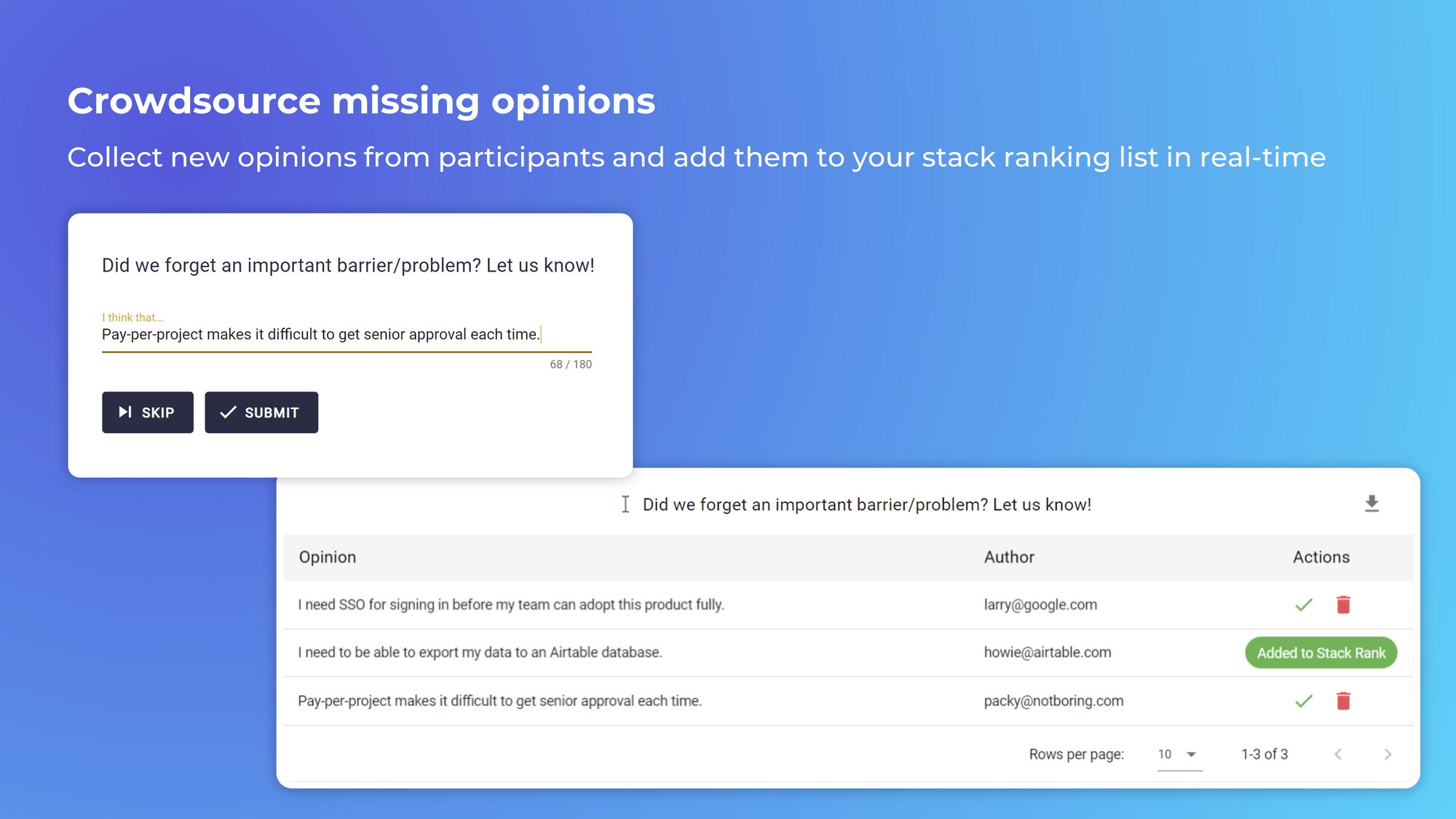 Crowdsource missing opinions

Collect new opinions from participants and add them to your stack ranking list in real-time

Did we forget an important barrier/problem? Let us know!

I think that...

Pay-per-project makes it difficult to get senior approval each time.

68 / 180

SKIP

SUBMIT

Did we forget an important barrier/problem? Let us know!

| Opinion | Author | Actions |
|---|---|---|
| I need SSO for signing in before my team can adopt this product fully. | larry@google.com | |
| I need to be able to export my data to an Airtable database. | howie@airtable.com | Added to Stack Rank |
| Pay-per-project makes it difficult to get senior approval each time. | packy@notboring.com | |

Rows per page: 10 1-3 of 3